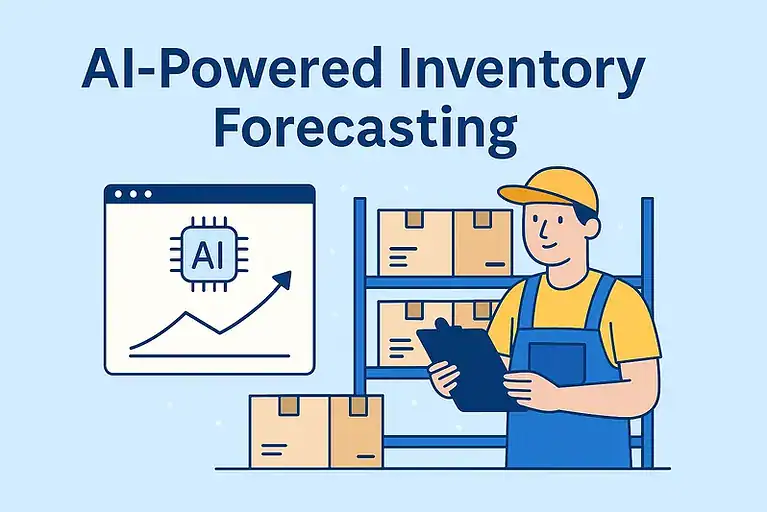 AI-Powered Inventory Forecasting

AI